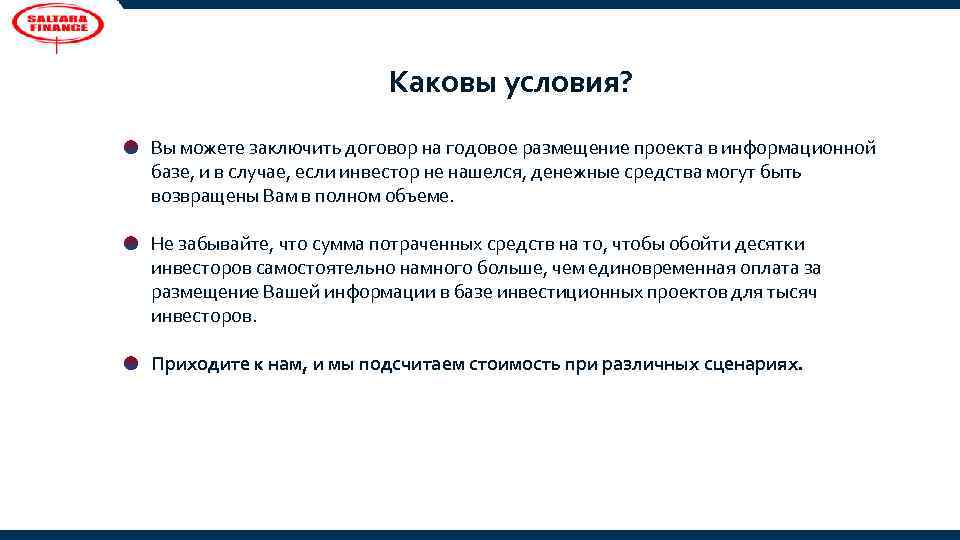 SALTARA FINANCE

Каковы условия?

Вы можете заключить договор на годовое размещение проекта в информационной базе, и в случае, если инвестор не нашелся, денежные средства могут быть возвращены Вам в полном объеме.

Не забывайте, что сумма потраченных средств на то, чтобы обойти десятки инвесторов самостоятельно намного больше, чем единовременная оплата за размещение Вашей информации в базе инвестиционных проектов для тысяч инвесторов.

Приходите к нам, и мы подсчитаем стоимость при различных сценариях.